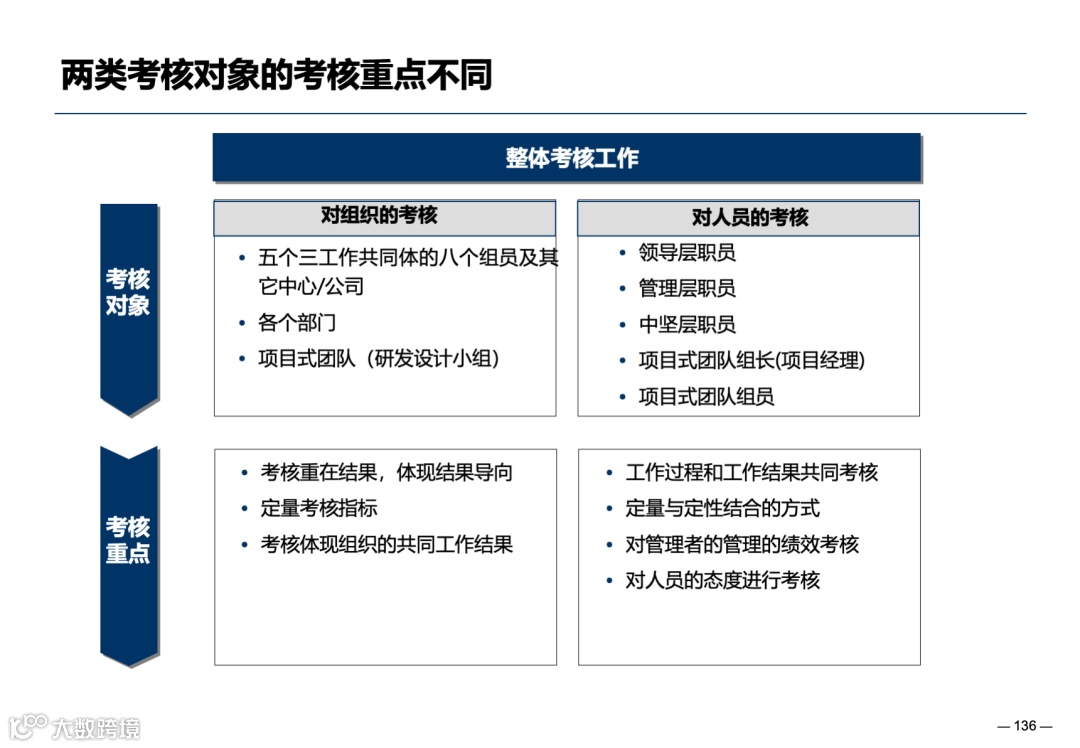 两类考核对象的考核重点不同

整体考核工作

考核对象

对组织的考核

• 五个三工作共同体的八个组员及其它中心/公司
• 各个部门
• 项目式团队（研发设计小组）

对人员的考核

• 领导层职员
• 管理层职员
• 中坚层职员
• 项目式团队组长(项目经理)
• 项目式团队组员

考核重点

• 考核重在结果，体现结果导向
• 定量考核指标
• 考核体现组织的共同工作结果

• 工作过程和工作结果共同考核
• 定量与定性结合的方式
• 对管理者的管理的绩效考核
• 对人员的态度进行考核

大数跨境

— 136 —